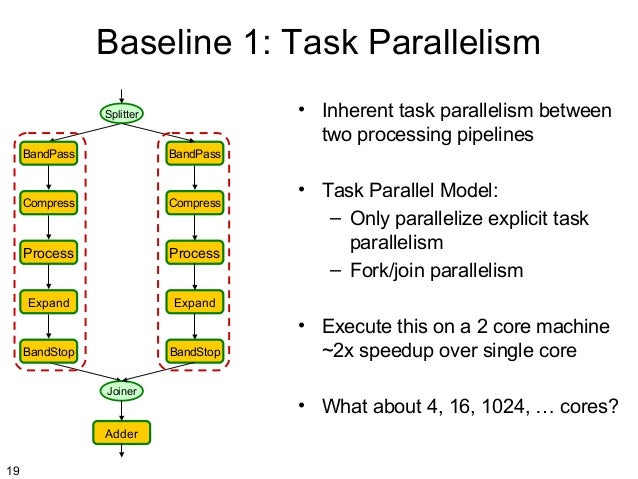 Baseline 1: Task Parallelism

Splitter

BandPass

Compress

Process

Expand

BandStop

BandPass

Compress

Process

Expand

BandStop

Joiner

Adder

• Inherent task parallelism between two processing pipelines

• Task Parallel Model:
– Only parallelize explicit task parallelism
– Fork/join parallelism

• Execute this on a 2 core machine ~2x speedup over single core

• What about 4, 16, 1024, … cores?

19